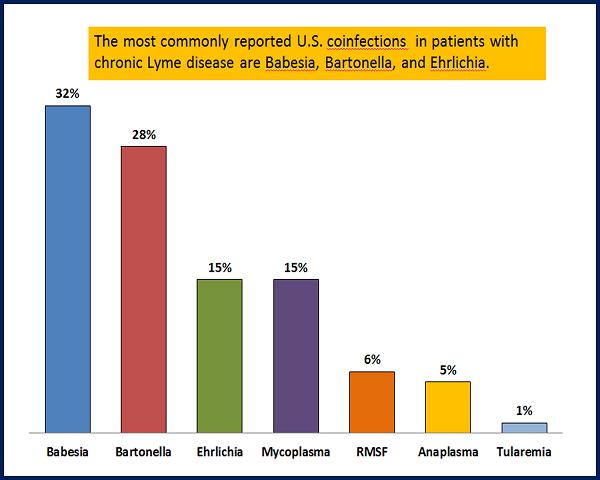 The most commonly reported U.S. coinfections in patients with chronic Lyme disease are Babesia, Bartonella, and Ehrlichia.

32%
28%
15%
15%
6%
5%
1%

Babesia
Bartonella
Ehrlichia
Mycoplasma
RMSF
Anaplasma
Tularemia